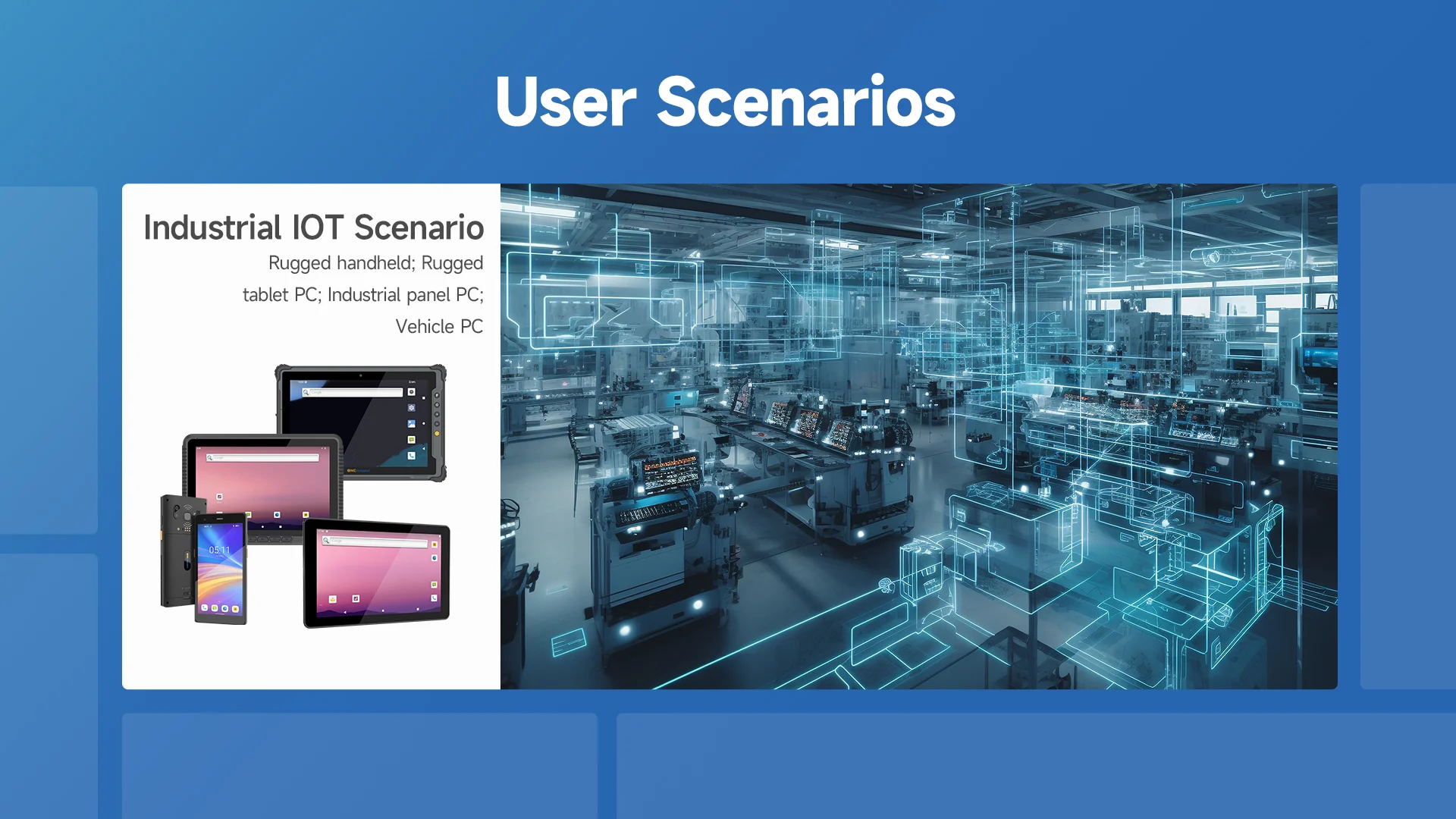 User Scenarios

Industrial IOT Scenario

Rugged handheld; Rugged tablet PC; Industrial panel PC; Vehicle PC

05:11